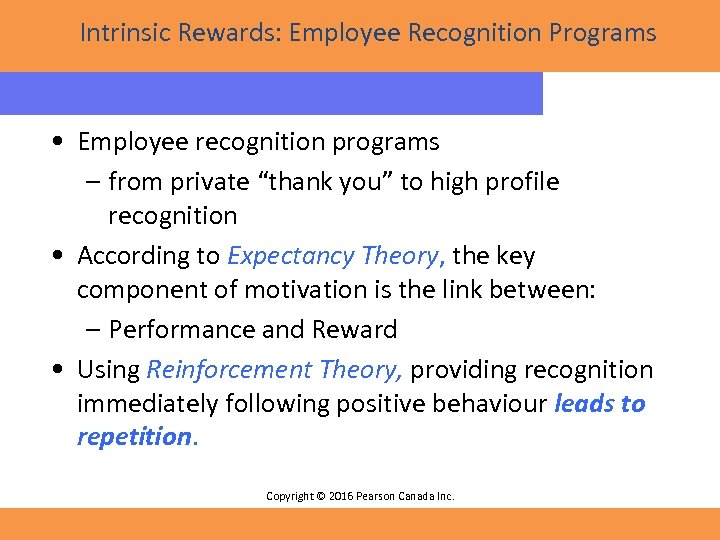 Intrinsic Rewards: Employee Recognition Programs

• Employee recognition programs
  – from private “thank you” to high profile recognition
• According to Expectancy Theory, the key component of motivation is the link between:
  – Performance and Reward
• Using Reinforcement Theory, providing recognition immediately following positive behaviour leads to repetition.

Copyright © 2016 Pearson Canada Inc.